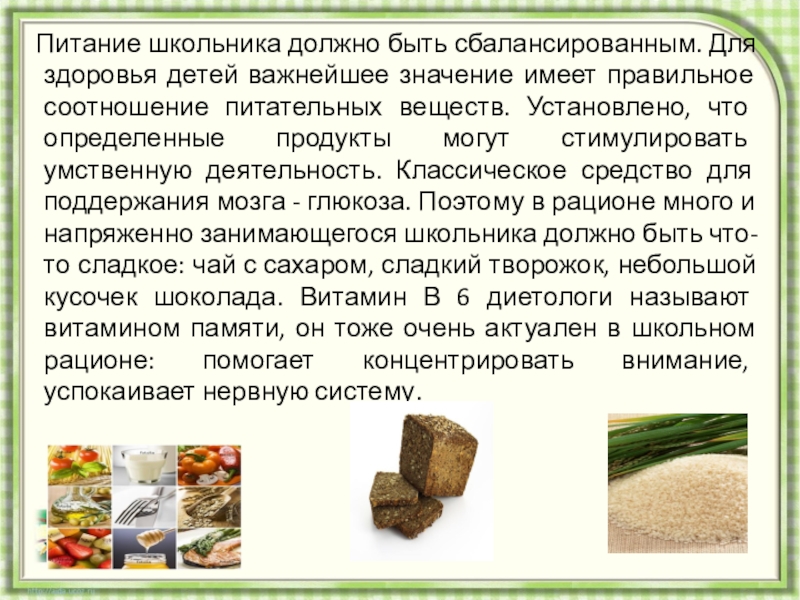 Питание школьника должно быть сбалансированным. Для здоровья детей важнейшее значение имеет правильное соотношение питательных веществ. Установлено, что определенные продукты могут стимулировать умственную деятельность. Классическое средство для поддержания мозга - глюкоза. Поэтому в рационе много и напряженно занимающегося школьника должно быть что-то сладкое: чай с сахаром, сладкий творожок, небольшой кусочек шоколада. Витамин В 6 диетологи называют витамином памяти, он тоже очень актуален в школьном рационе: помогает концентрировать внимание, успокаивает нервную систему.